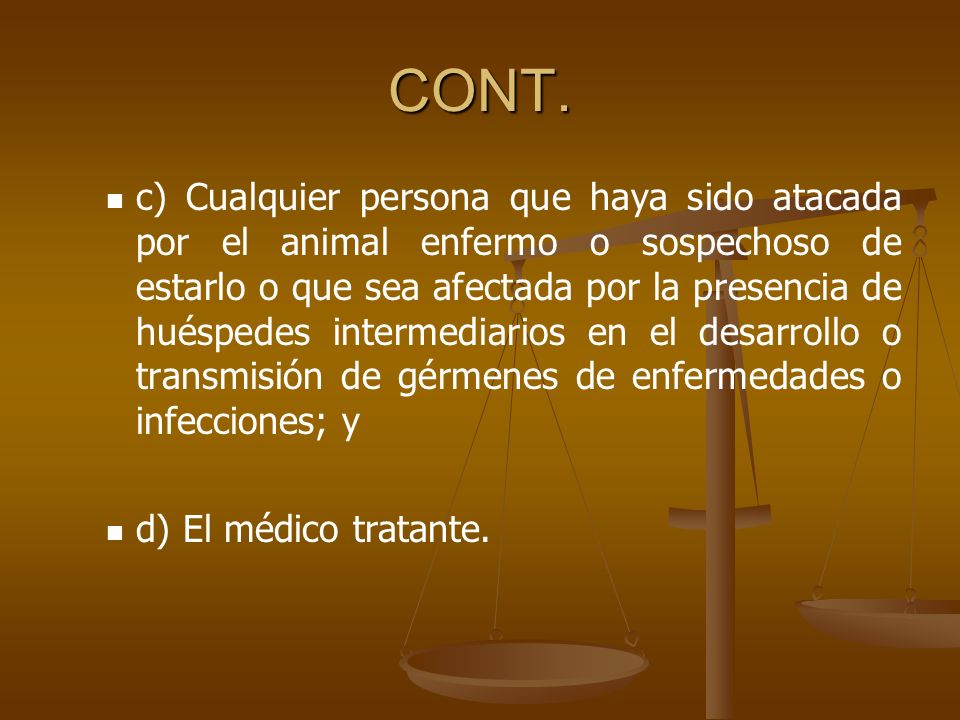 CONT.

c) Cualquier persona que haya sido atacada por el animal enfermo o sospechoso de estarlo o que sea afectada por la presencia de huéspedes intermediarios en el desarrollo o transmisión de gérmenes de enfermedades o infecciones; y

d) El médico tratante.